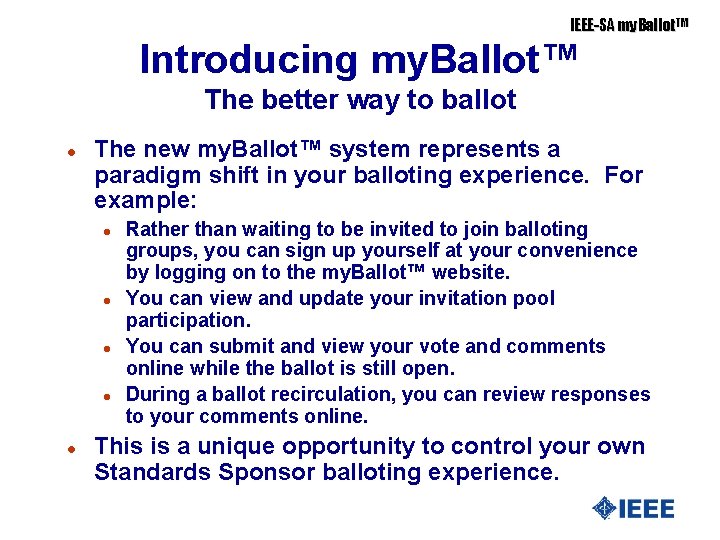 IEEE-SA myBallot™

Introducing myBallot™
The better way to ballot

- The new myBallot™ system represents a paradigm shift in your balloting experience. For example:
  - Rather than waiting to be invited to join balloting groups, you can sign up yourself at your convenience by logging on to the myBallot™ website.
  - You can view and update your invitation pool participation.
  - You can submit and view your vote and comments online while the ballot is still open.
  - During a ballot recirculation, you can review responses to your comments online.
- This is a unique opportunity to control your own Standards Sponsor balloting experience.

IEEE